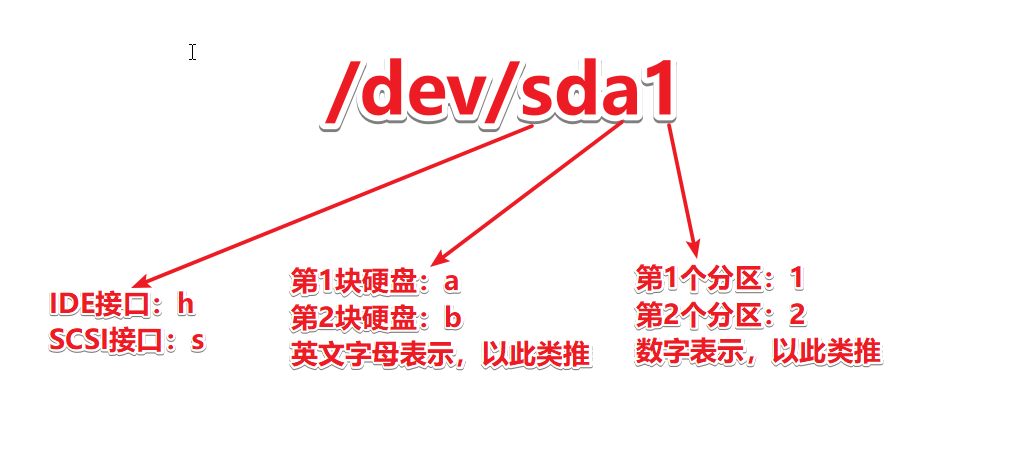 /dev/sda1

IDE接口：h
SCSI接口：s

第1块硬盘：a
第2块硬盘：b
英文字母表示，以此类推

第1个分区：1
第2个分区：2
数字表示，以此类推